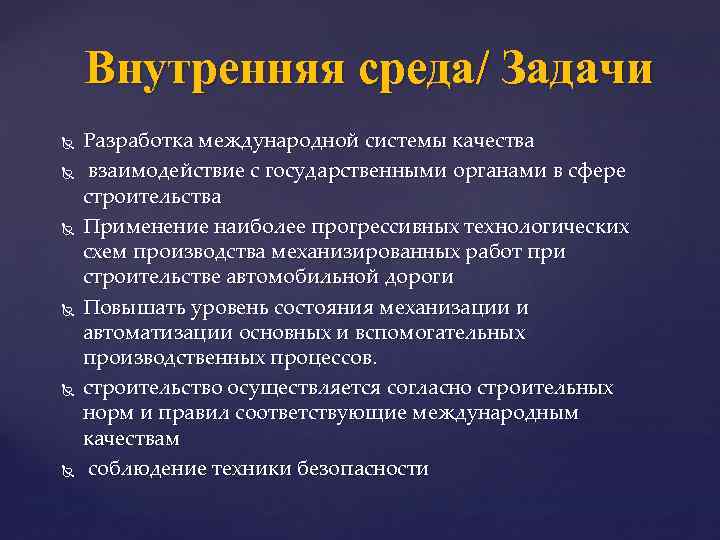 Внутренняя среда/ Задачи

Разработка международной системы качества

взаимодействие с государственными органами в сфере строительства

Применение наиболее прогрессивных технологических схем производства механизированных работ при строительстве автомобильной дороги

Повышать уровень состояния механизации и автоматизации основных и вспомогательных производственных процессов.

строительство осуществляется согласно строительных норм и правил соответствующие международным качествам

соблюдение техники безопасности